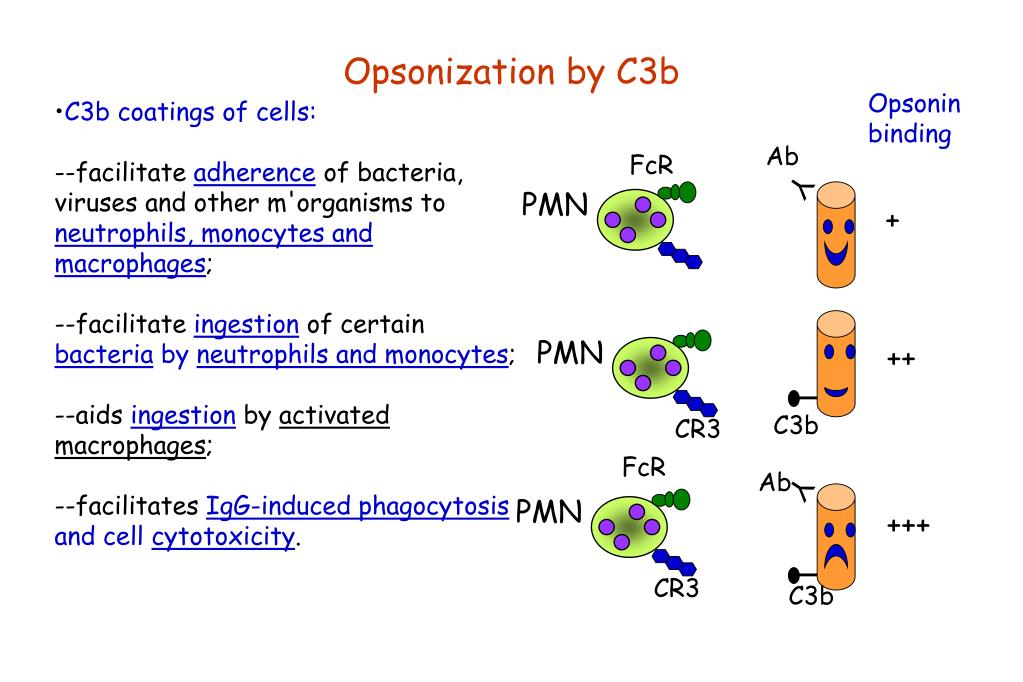 Opsonization by C3b

•C3b coatings of cells:

--facilitate adherence of bacteria, viruses and other m'organisms to neutrophils, monocytes and macrophages;

--facilitate ingestion of certain bacteria by neutrophils and monocytes;

--aids ingestion by activated macrophages;

--facilitates IgG-induced phagocytosis and cell cytotoxicity.

Opsonin binding

FcR
PMN
Ab
+

PMN
CR3
C3b
++

FcR
PMN
CR3
Ab
C3b
+++